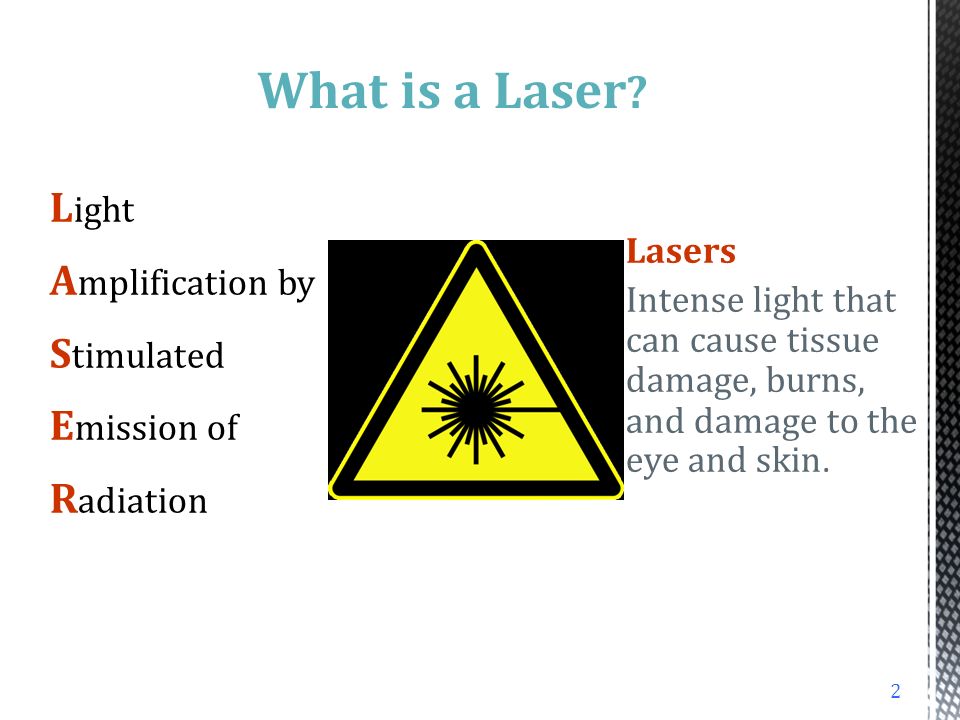 What is a Laser?

Light

Amplification by

Stimulated

Emission of

Radiation

Lasers

Intense light that can cause tissue damage, burns, and damage to the eye and skin.

2